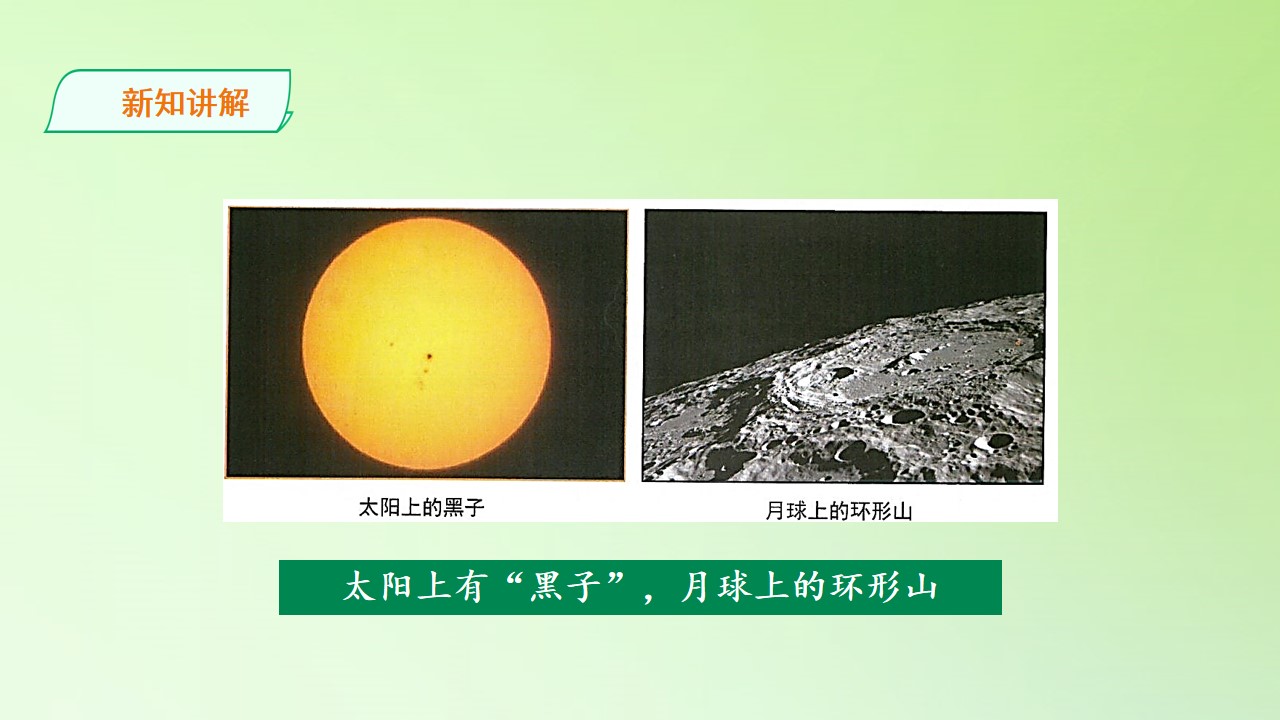 新知讲解

太阳上的黑子

月球上的环形山

太阳上有“黑子”，月球上的环形山